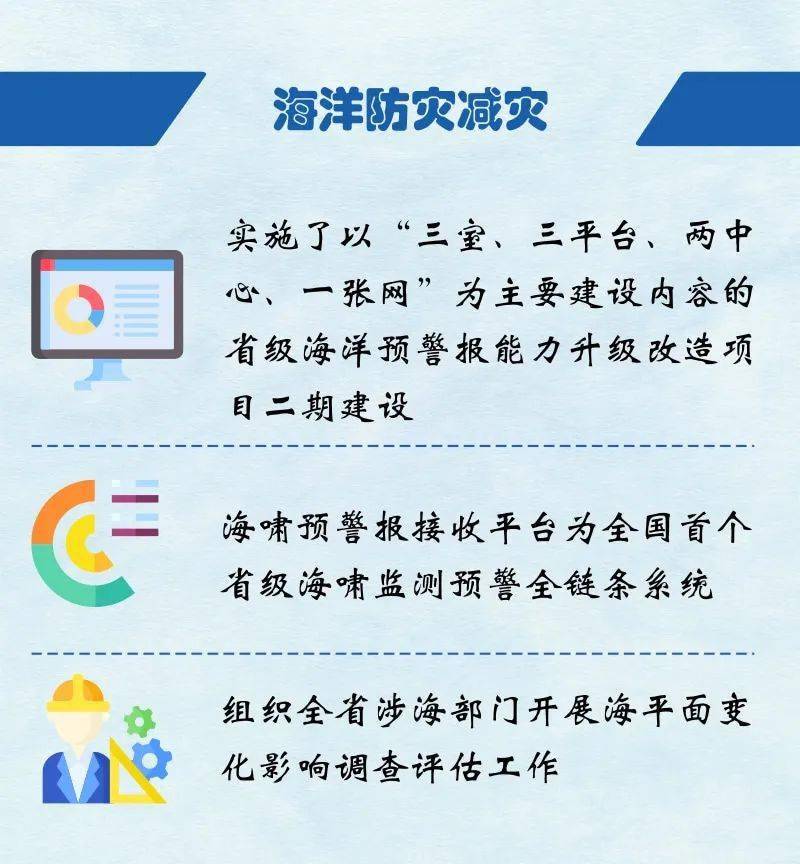 海洋防灾减灾

实施了以“三室、三平台、两中心、一张网”为主要建设内容的省级海洋预警报能力升级改造项目二期建设

海啸预警报接收平台为全国首个省级海啸监测预警全链条系统

组织全省涉海部门开展海平面变化影响调查评估工作